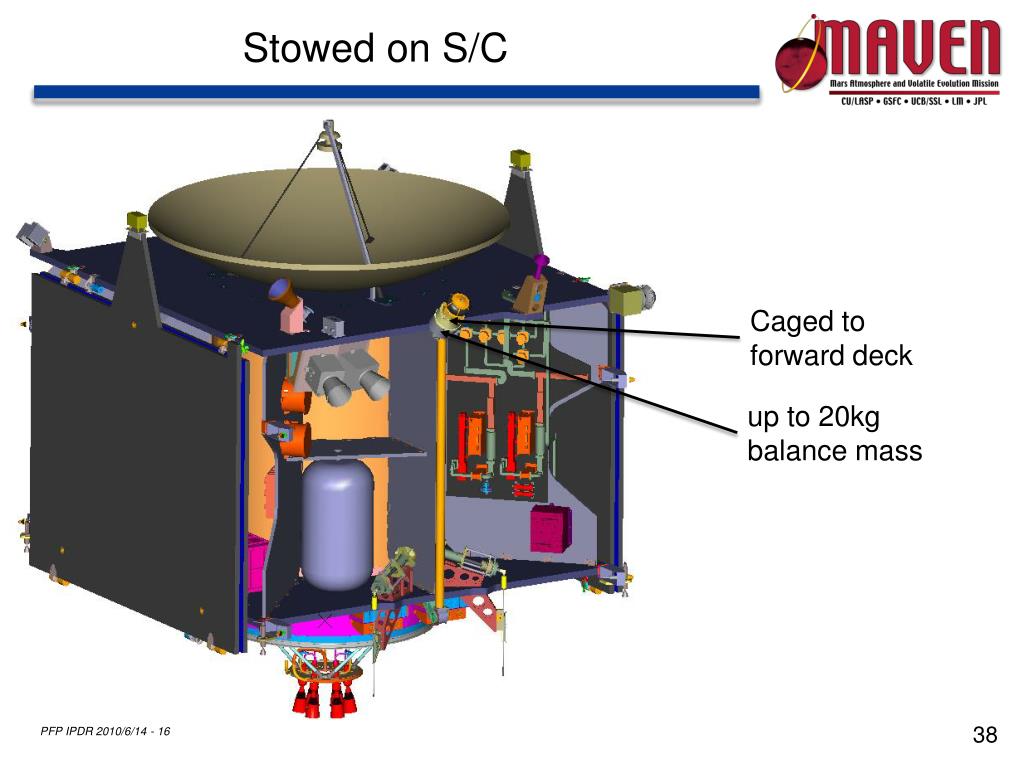 Stowed on S/C

MAVEN
Mars Atmosphere and Volatile Evolution Mission
CU/LASP • GSFC • UCB/SSL • LM • JPL

Caged to forward deck

up to 20kg balance mass

PFP IPDR 2010/6/14 - 16

38